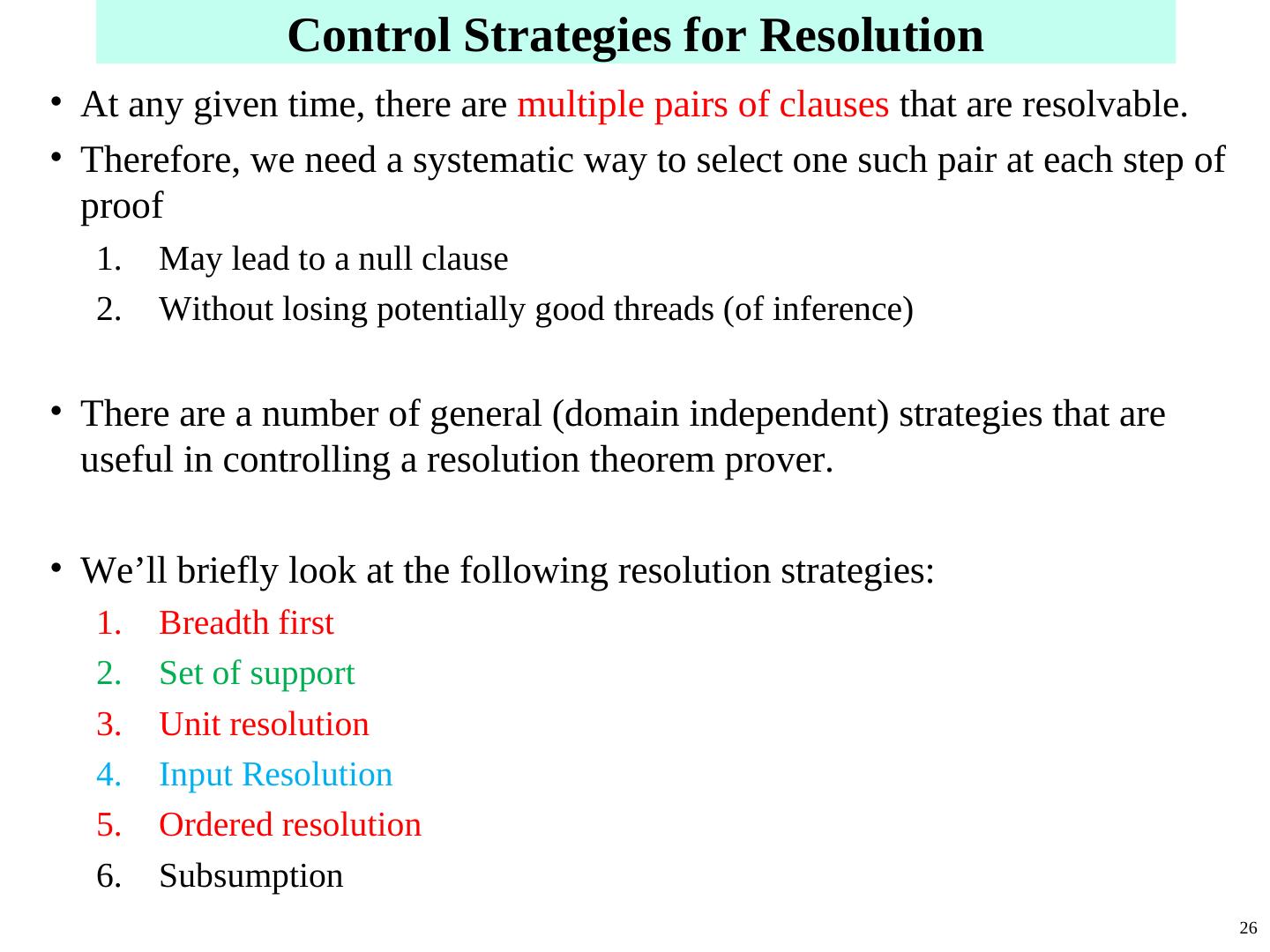 Control Strategies for Resolution

• At any given time, there are multiple pairs of clauses that are resolvable.

• Therefore, we need a systematic way to select one such pair at each step of proof

1. May lead to a null clause
2. Without losing potentially good threads (of inference)

• There are a number of general (domain independent) strategies that are useful in controlling a resolution theorem prover.

• We’ll briefly look at the following resolution strategies:

1. Breadth first
2. Set of support
3. Unit resolution
4. Input Resolution
5. Ordered resolution
6. Subsumption

26